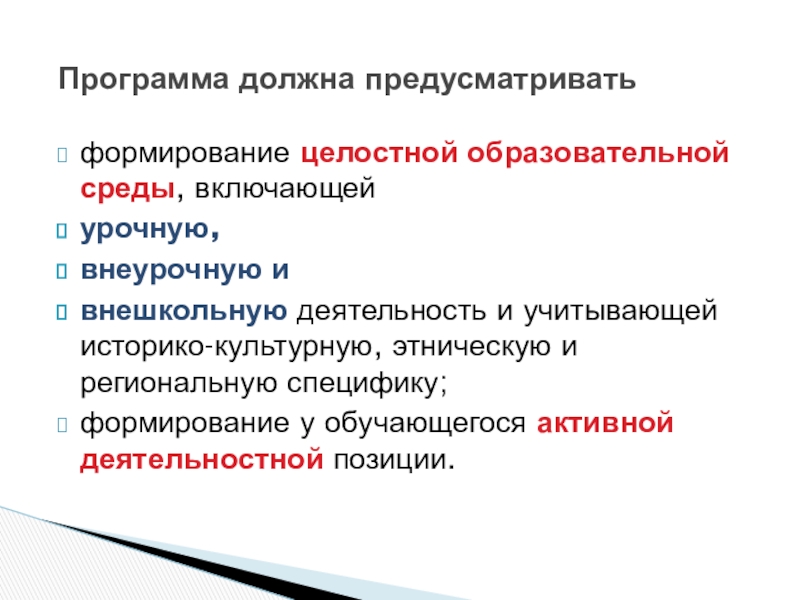 Программа должна предусматривать

формирование целостной образовательной среды, включающей

урочную,

внеурочную и

внешкольную деятельность и учитывающей историко-культурную, этническую и региональную специфику;

формирование у обучающегося активной деятельностной позиции.